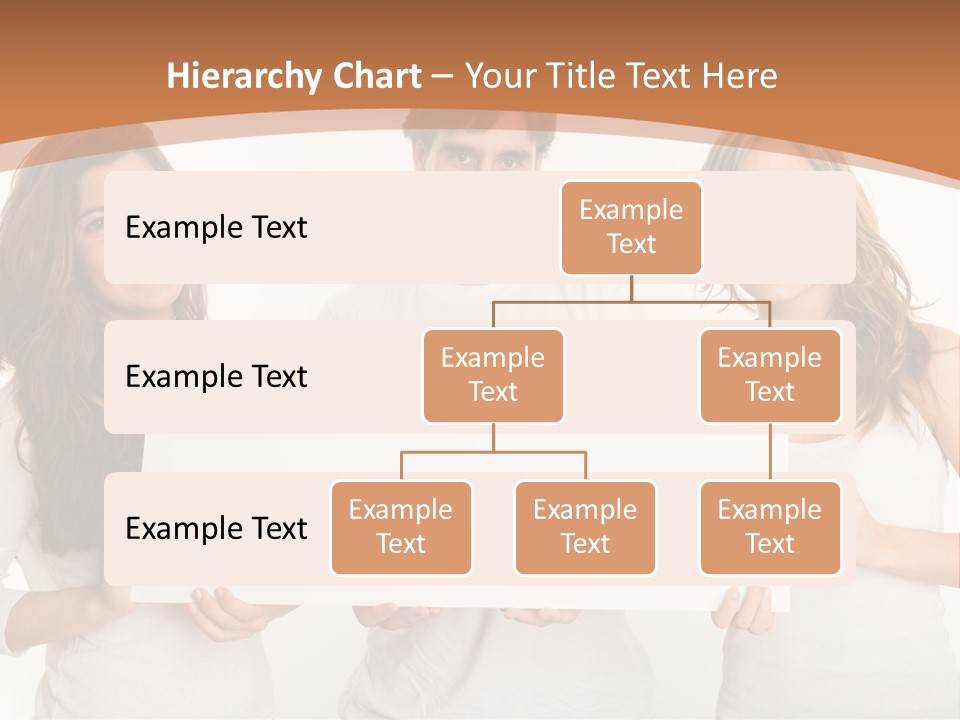 Hierarchy Chart – Your Title Text Here

Example Text

Example Text

Example Text

Example Text

Example Text

Example Text

Example Text

Example Text

Example Text